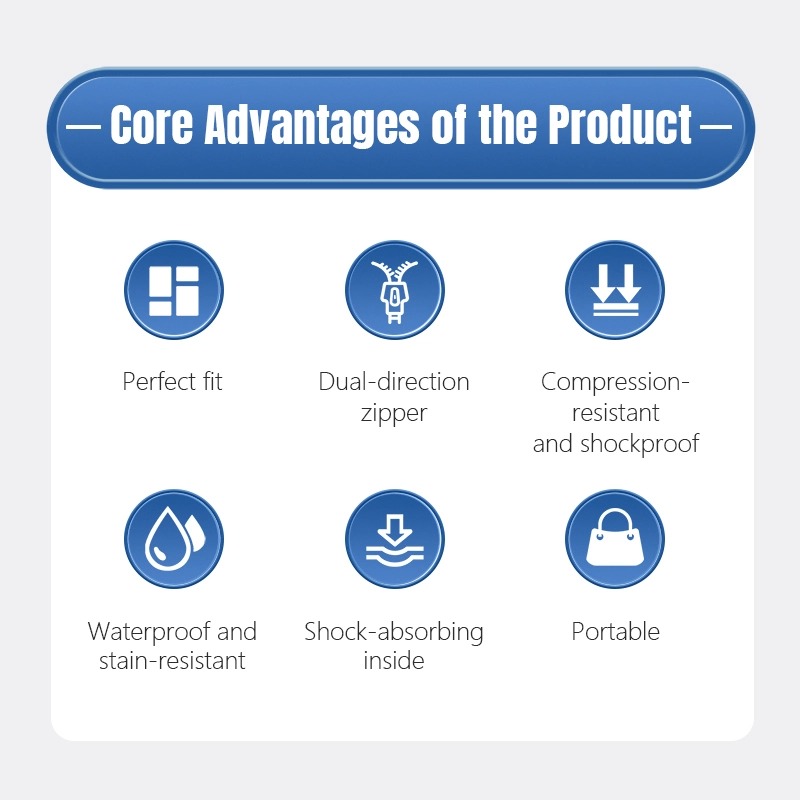 — Core Advantages of the Product —

Perfect fit

Dual-direction zipper

Compression-resistant and shockproof

Waterproof and stain-resistant

Shock-absorbing inside

Portable